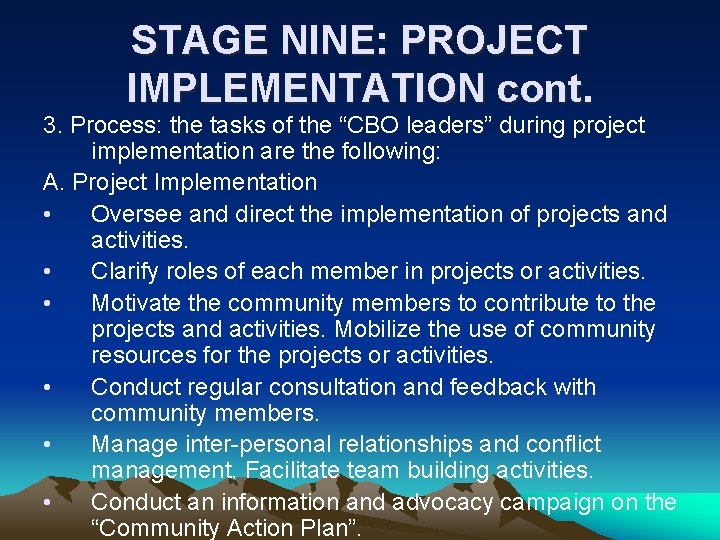 STAGE NINE: PROJECT IMPLEMENTATION cont.

3. Process: the tasks of the “CBO leaders” during project implementation are the following:

A. Project Implementation

• Oversee and direct the implementation of projects and activities.

• Clarify roles of each member in projects or activities.

• Motivate the community members to contribute to the projects and activities. Mobilize the use of community resources for the projects or activities.

• Conduct regular consultation and feedback with community members.

• Manage inter-personal relationships and conflict management. Facilitate team building activities.

• Conduct an information and advocacy campaign on the “Community Action Plan”.